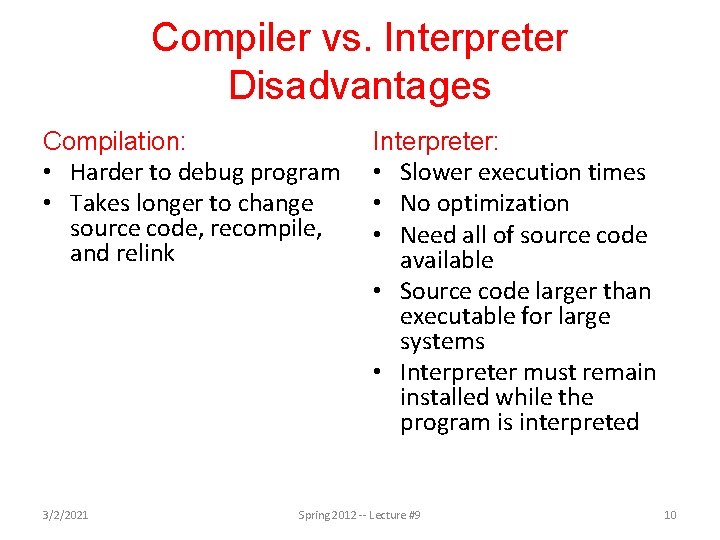 Compiler vs. Interpreter Disadvantages

Compilation:
• Harder to debug program
• Takes longer to change source code, recompile, and relink

Interpreter:
• Slower execution times
• No optimization
• Need all of source code available
• Source code larger than executable for large systems
• Interpreter must remain installed while the program is interpreted

3/2/2021

Spring 2012 -- Lecture #9

10